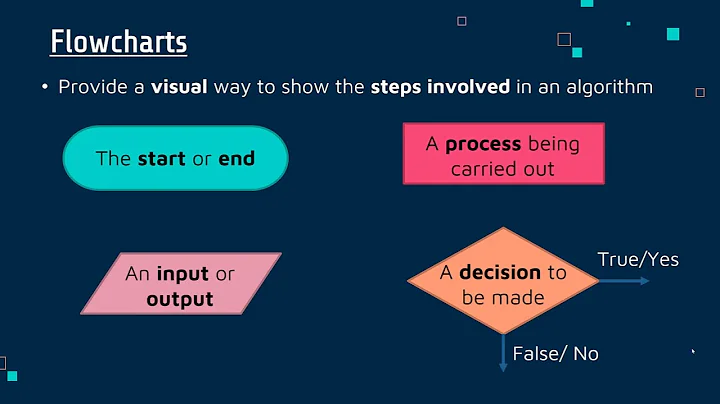 Flowcharts

• Provide a visual way to show the steps involved in an algorithm

The start or end

A process being carried out

An input or output

A decision to be made

True/Yes

False/ No